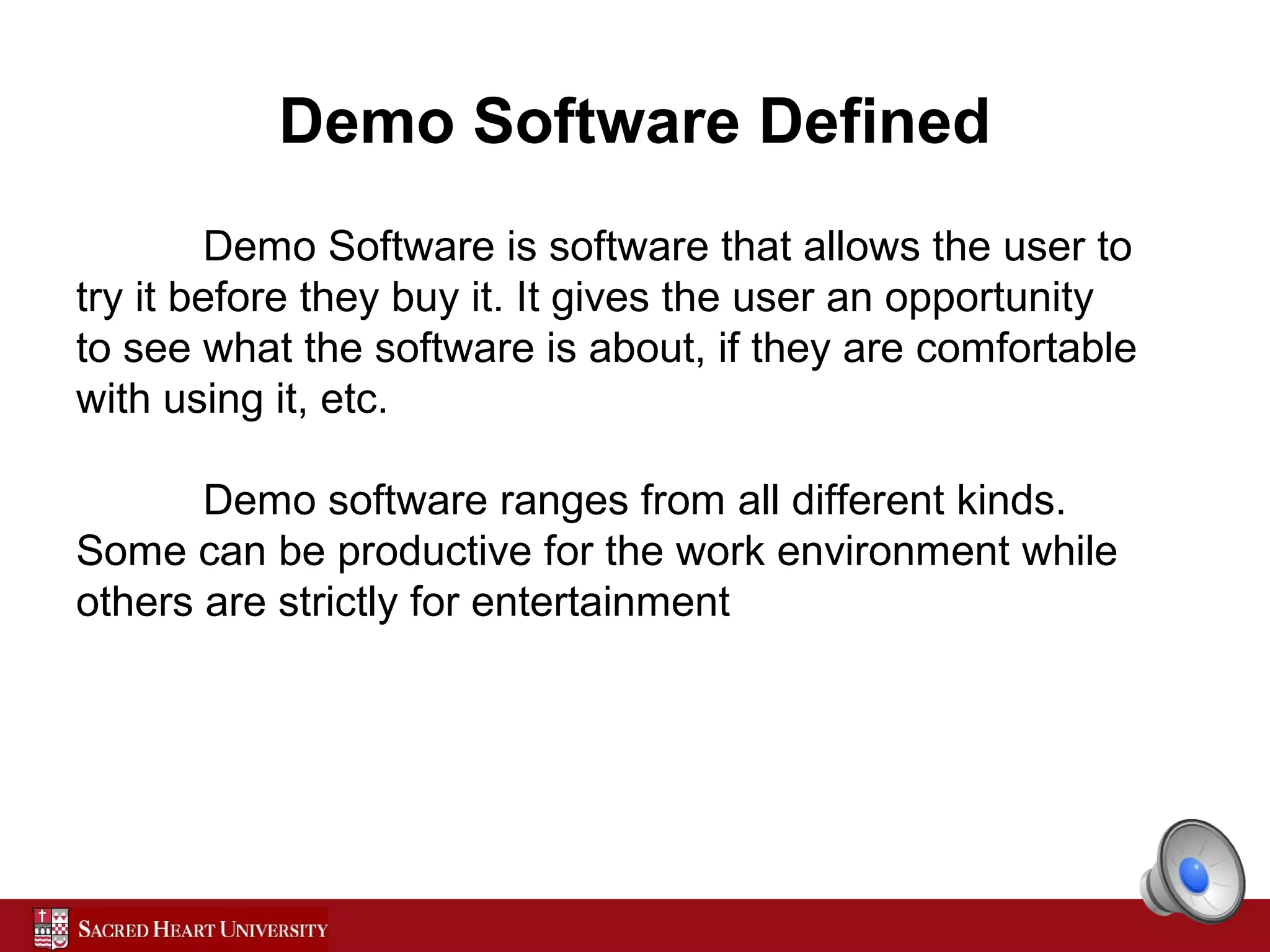 Demo Software Defined

Demo Software is software that allows the user to try it before they buy it. It gives the user an opportunity to see what the software is about, if they are comfortable with using it, etc.

Demo software ranges from all different kinds. Some can be productive for the work environment while others are strictly for entertainment

SACRED HEART UNIVERSITY